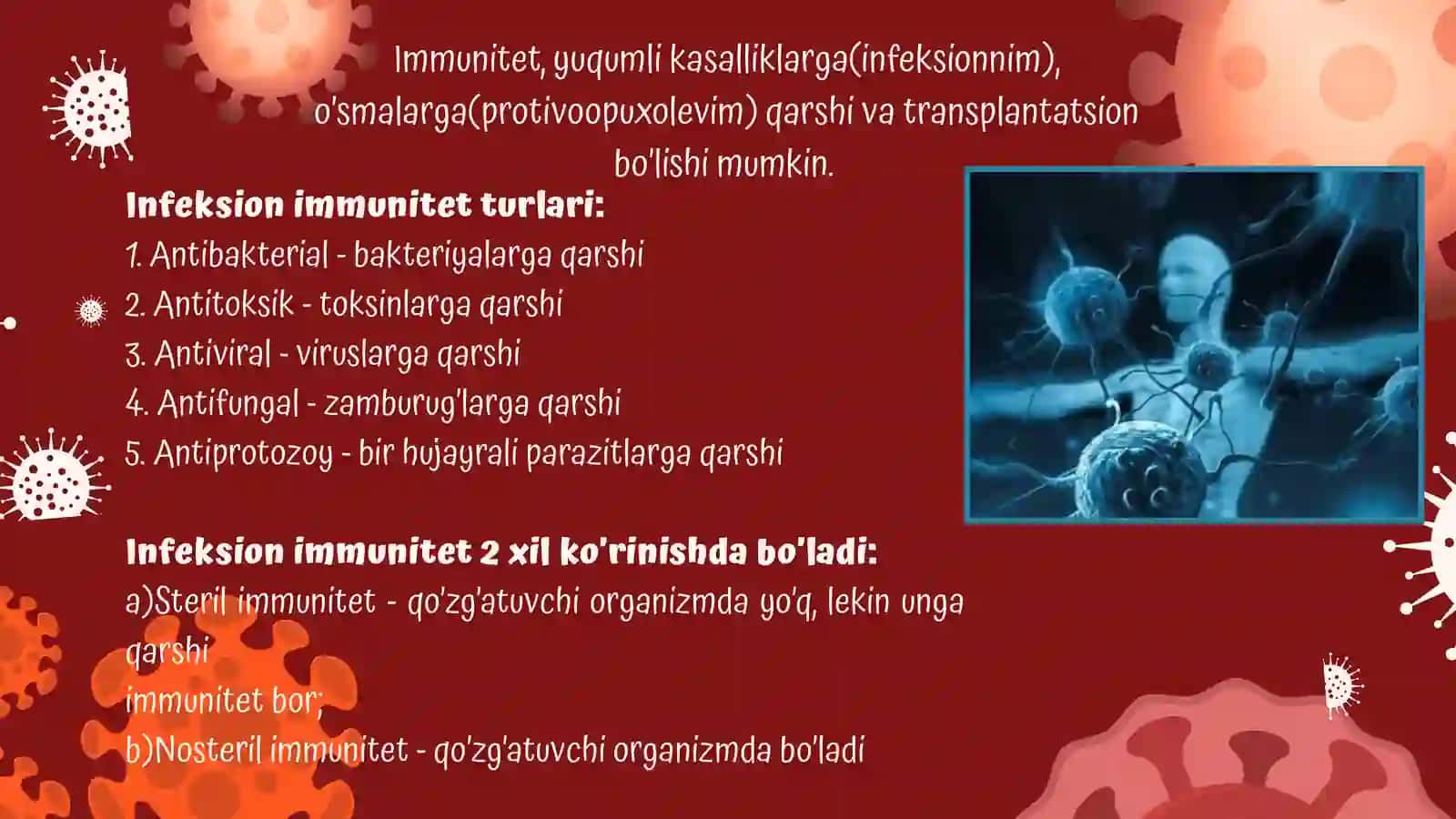 Immunitet, yuqumli kasalliklarga(infeksionnim), o'smalarga(protivoopuxolevim) qarshi va transplantatsion bo'lishi mumkin.

Infeksion immunitet turlari:
1. Antibakterial - bakteriyalarga qarshi
2. Antitoksik - toksinlarga qarshi
3. Antiviral - viruslarga qarshi
4. Antifungal - zamburug'larga qarshi
5. Antiprotozoy - bir hujayrali parazitlarga qarshi

Infeksion immunitet 2 xil ko'rinishda bo'ladi:
a)Steril immunitet - qo'zg'atuvchi organizmda yo'q, lekin unga qarshi
immunitet bor;
b)Nosteril immunitet - qo'zg'atuvchi organizmda bo'ladi